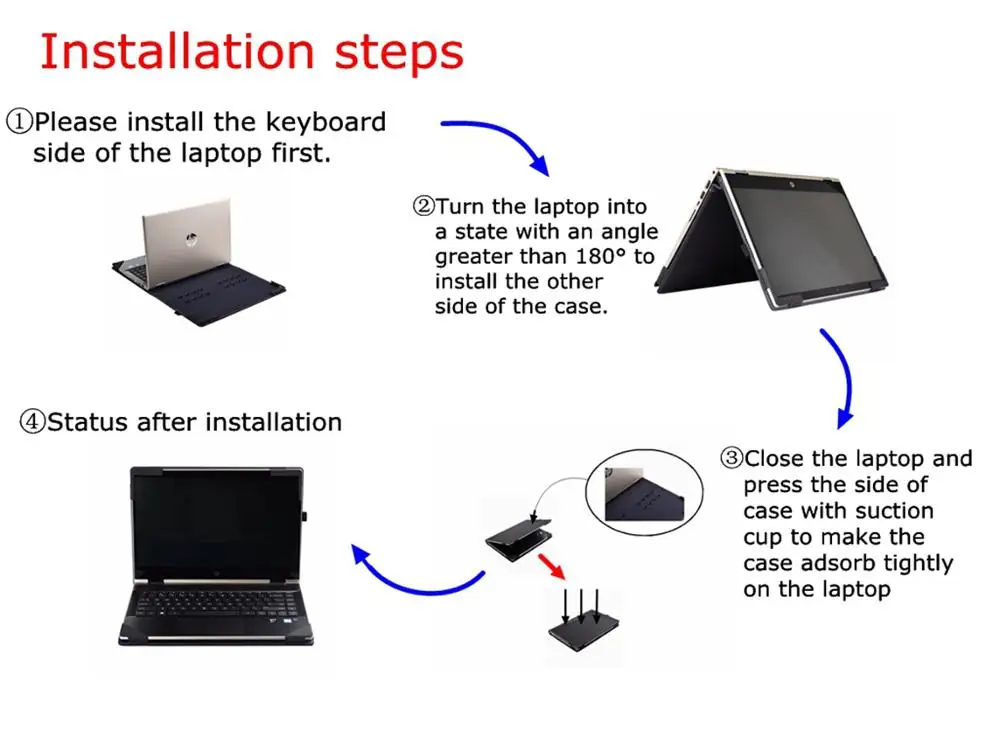 Installation steps

①Please install the keyboard side of the laptop first.

②Turn the laptop into a state with an angle greater than 180° to install the other side of the case.

③Close the laptop and press the side of case with suction cup to make the case adsorb tightly on the laptop

④Status after installation